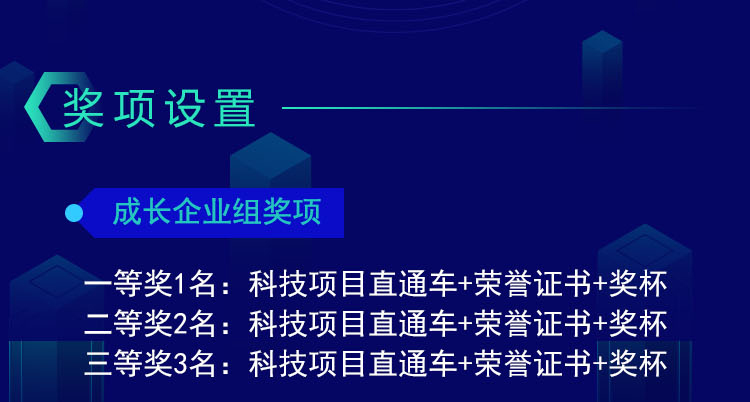 奖项设置

成长企业组奖项

一等奖1名：科技项目直通车+荣誉证书+奖杯
二等奖2名：科技项目直通车+荣誉证书+奖杯
三等奖3名：科技项目直通车+荣誉证书+奖杯